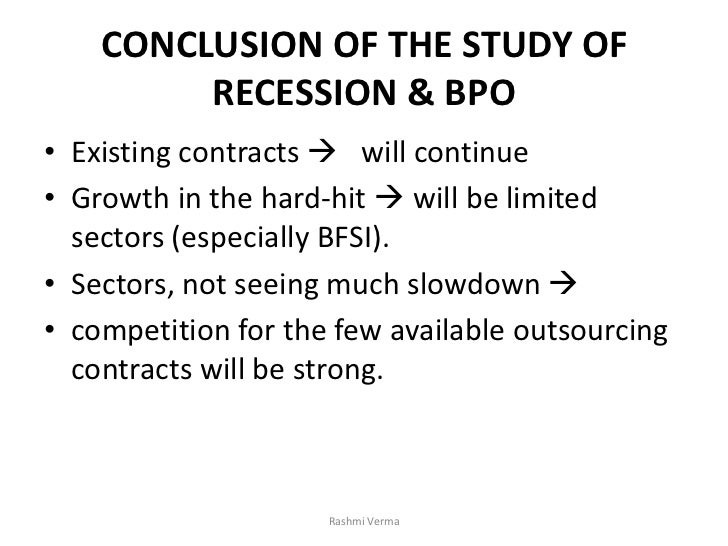 CONCLUSION OF THE STUDY OF RECESSION & BPO

• Existing contracts → will continue
• Growth in the hard-hit → will be limited sectors (especially BFSI).
• Sectors, not seeing much slowdown →
• competition for the few available outsourcing contracts will be strong.

Rashmi Verma